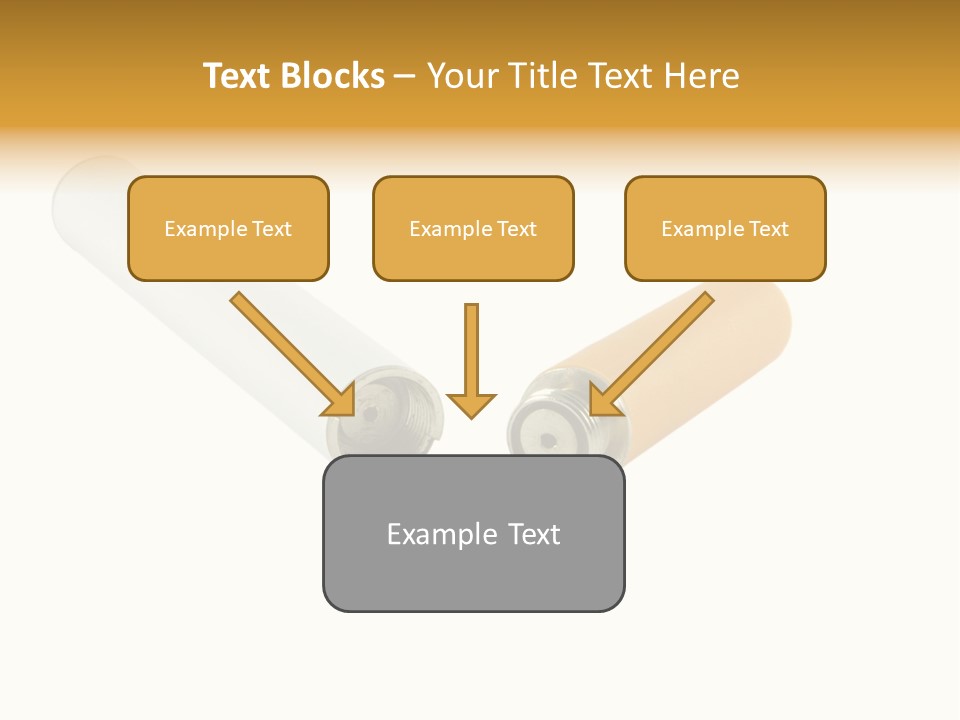 Text Blocks – Your Title Text Here

Example Text

Example Text

Example Text

Example Text